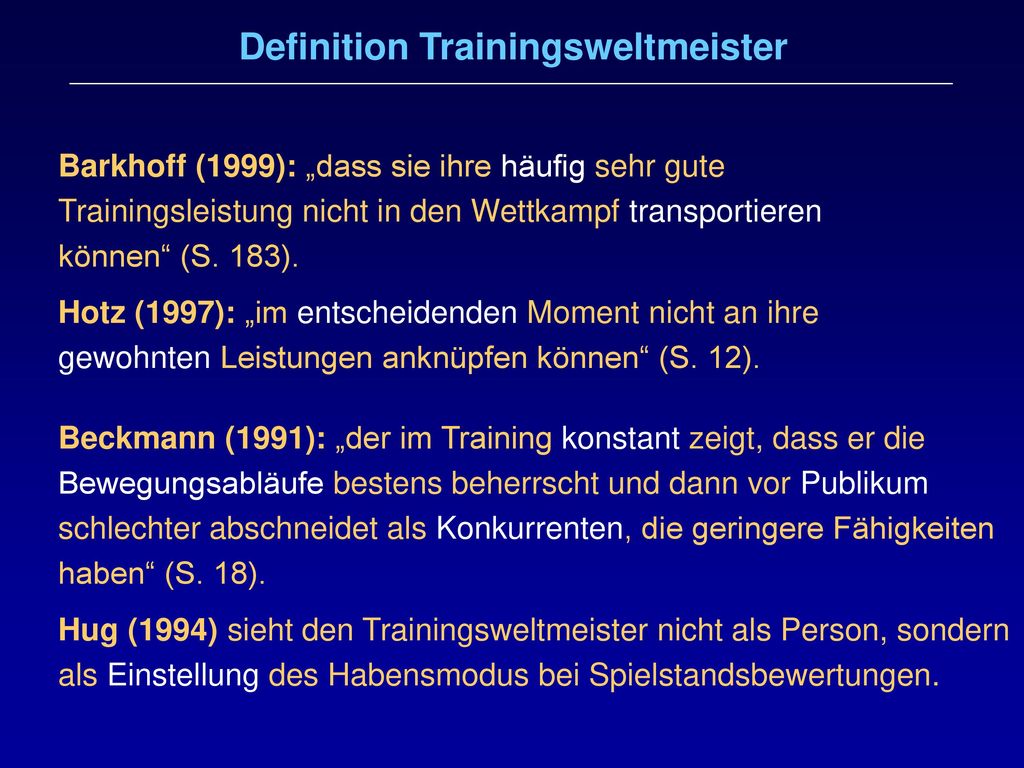 Definition Trainingsweltmeister

Barkhoff (1999): „dass sie ihre häufig sehr gute Trainingsleistung nicht in den Wettkampf transportieren können“ (S. 183).

Hotz (1997): „im entscheidenden Moment nicht an ihre gewohnten Leistungen anknüpfen können“ (S. 12).

Beckmann (1991): „der im Training konstant zeigt, dass er die Bewegungsabläufe bestens beherrscht und dann vor Publikum schlechter abschneidet als Konkurrenten, die geringere Fähigkeiten haben“ (S. 18).

Hug (1994) sieht den Trainingsweltmeister nicht als Person, sondern als Einstellung des Habensmodus bei Spielstandsbewertungen.